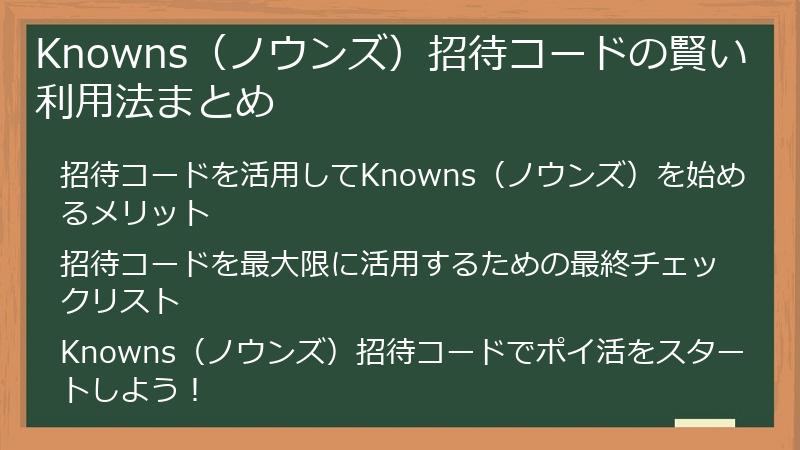 Knowns（ノウンズ）招待コードの賢い利用法まとめ

招待コードを活用してKnowns（ノウンズ）を始めるメリット

招待コードを最大限に活用するための最終チェックリスト

Knowns（ノウンズ）招待コードでポイ活をスタートしよう！